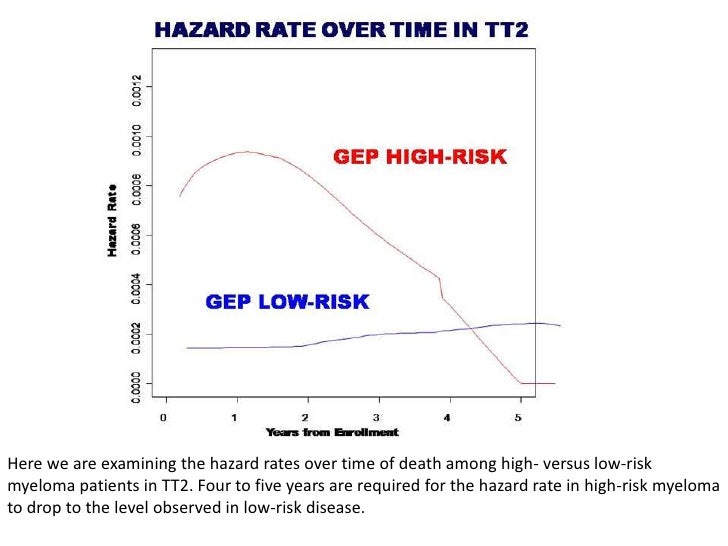 HAZARD RATE OVER TIME IN TT2

Hazard Rate

0.0000
0.0002
0.0004
0.0006
0.0008
0.0010
0.0012

GEP HIGH-RISK

GEP LOW-RISK

0
1
2
3
4
5

Years from Enrollment

Here we are examining the hazard rates over time of death among high- versus low-risk myeloma patients in TT2. Four to five years are required for the hazard rate in high-risk myeloma to drop to the level observed in low-risk disease.